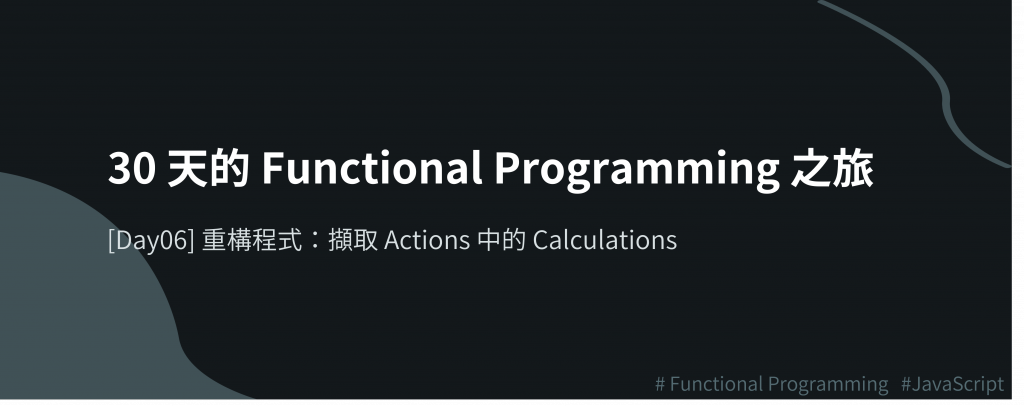 30 天的 Functional Programming 之旅

[Day06] 重構程式：擷取 Actions 中的 Calculations

# Functional Programming #JavaScript